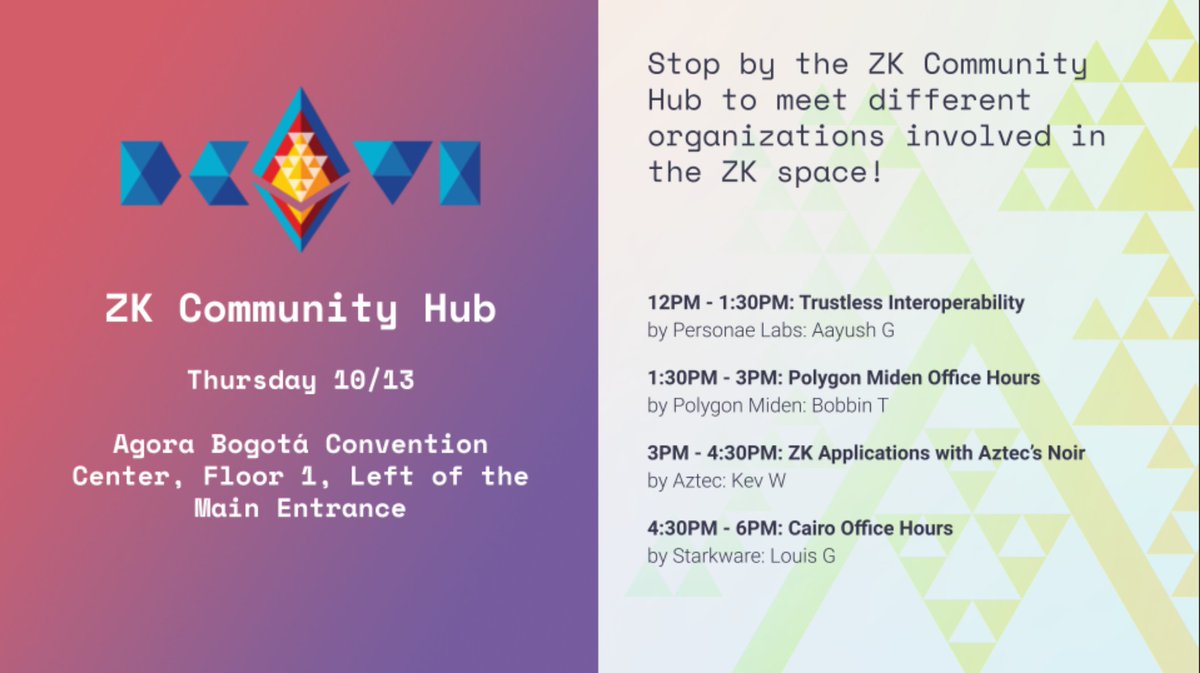 ZK Community Hub

Thursday 10/13

Agora Bogotá Convention Center, Floor 1, Left of the Main Entrance

Stop by the ZK Community Hub to meet different organizations involved in the ZK space!

12PM - 1:30PM: Trustless Interoperability
by Personae Labs: Aayush G

1:30PM - 3PM: Polygon Miden Office Hours
by Polygon Miden: Bobbin T

3PM - 4:30PM: ZK Applications with Aztec's Noir
by Aztec: Kev W

4:30PM - 6PM: Cairo Office Hours
by Starkware: Louis G